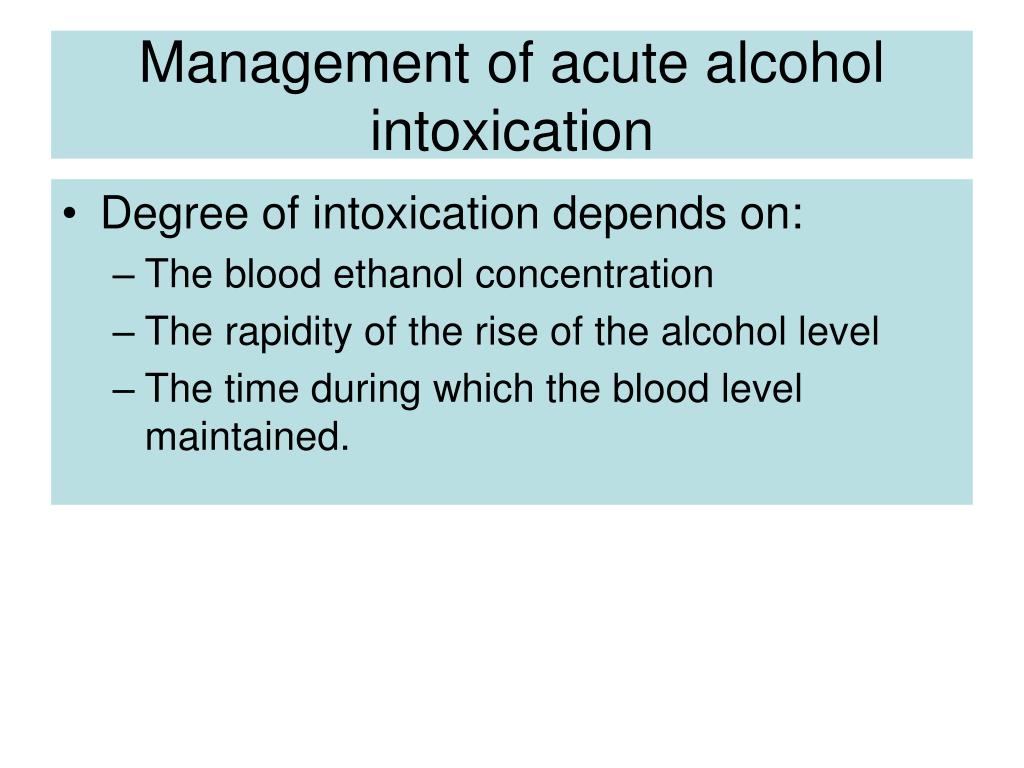 Management of acute alcohol intoxication

• Degree of intoxication depends on:
– The blood ethanol concentration
– The rapidity of the rise of the alcohol level
– The time during which the blood level maintained.